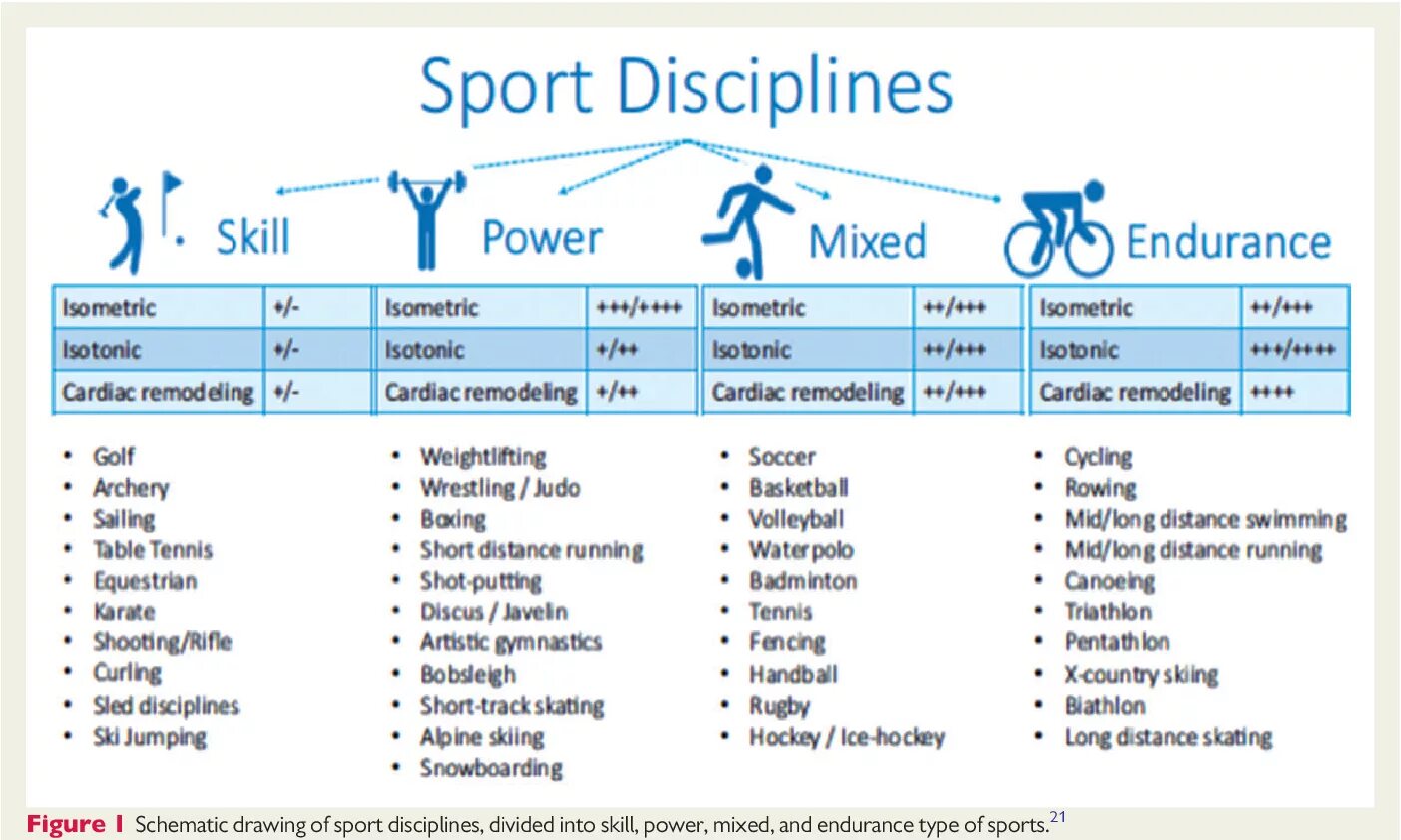 Sport Disciplines

Skill

| Isometric | +/- |
|---|---|
| Isotonic | +/- |
| Cardiac remodeling | +/- |

- Golf
- Archery
- Sailing
- Table Tennis
- Equestrian
- Karate
- Shooting/Rifle
- Curling
- Sled disciplines
- Ski Jumping

Power

| Isometric | +++/++++ |
|---|---|
| Isotonic | +/++ |
| Cardiac remodeling | +/++ |

- Weightlifting
- Wrestling / Judo
- Boxing
- Short distance running
- Shot-putting
- Discus / Javelin
- Artistic gymnastics
- Bobsleigh
- Short-track skating
- Alpine skiing
- Snowboarding

Mixed

| Isometric | ++/+++ |
|---|---|
| Isotonic | ++/+++ |
| Cardiac remodeling | ++/+++ |

- Soccer
- Basketball
- Volleyball
- Waterpolo
- Badminton
- Tennis
- Fencing
- Handball
- Rugby
- Hockey / Ice-hockey

Endurance

| Isometric | ++/+++ |
|---|---|
| Isotonic | +++/++++ |
| Cardiac remodeling | ++++ |

- Cycling
- Rowing
- Mid/long distance swimming
- Mid/long distance running
- Canoeing
- Triathlon
- Pentathlon
- X-country skiing
- Biathlon
- Long distance skating

Figure 1 Schematic drawing of sport disciplines, divided into skill, power, mixed, and endurance type of sports.$^{21}$